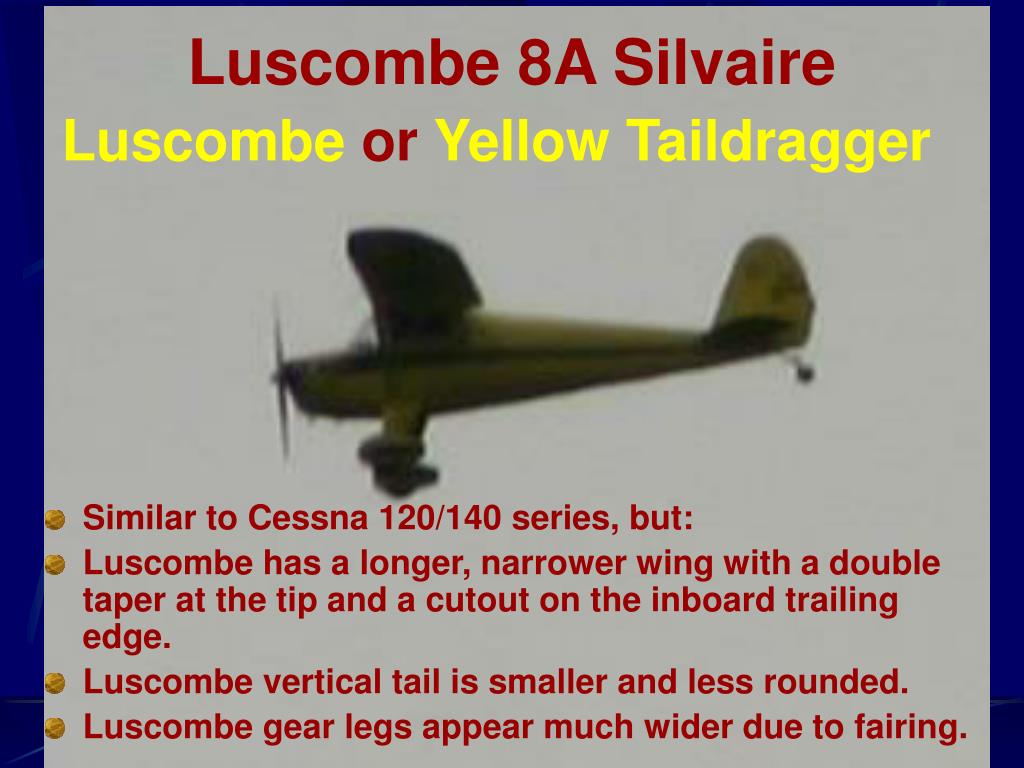 Luscombe 8A Silvaire
Luscombe or Yellow Taildragger

Similar to Cessna 120/140 series, but:

Luscombe has a longer, narrower wing with a double taper at the tip and a cutout on the inboard trailing edge.

Luscombe vertical tail is smaller and less rounded.

Luscombe gear legs appear much wider due to fairing.